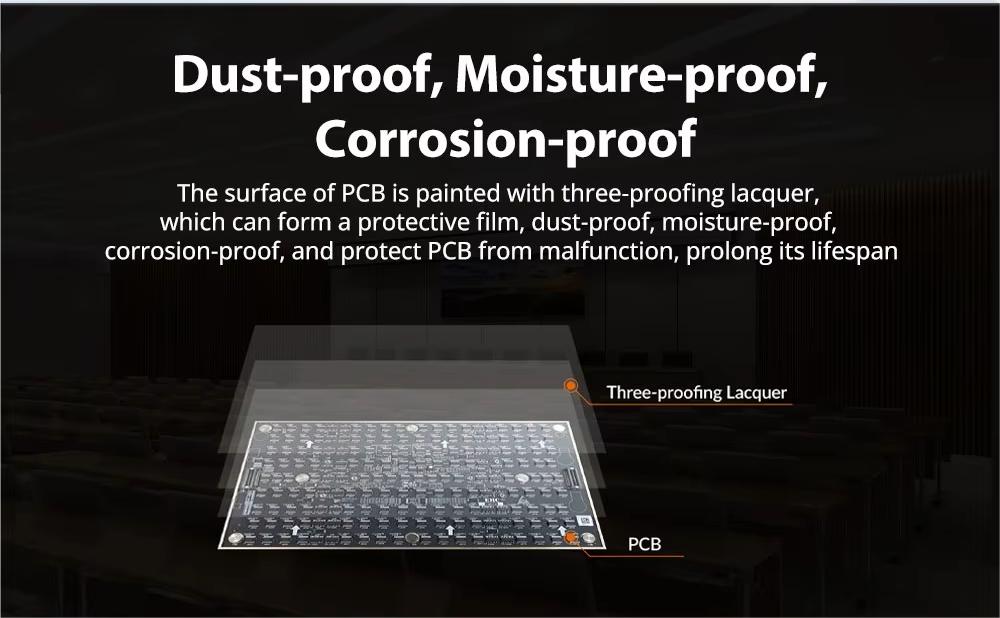 Dust-proof, Moisture-proof, Corrosion-proof

The surface of PCB is painted with three-proofing lacquer, which can form a protective film, dust-proof, moisture-proof, corrosion-proof, and protect PCB from malfunction, prolong its lifespan

Three-proofing Lacquer

PCB